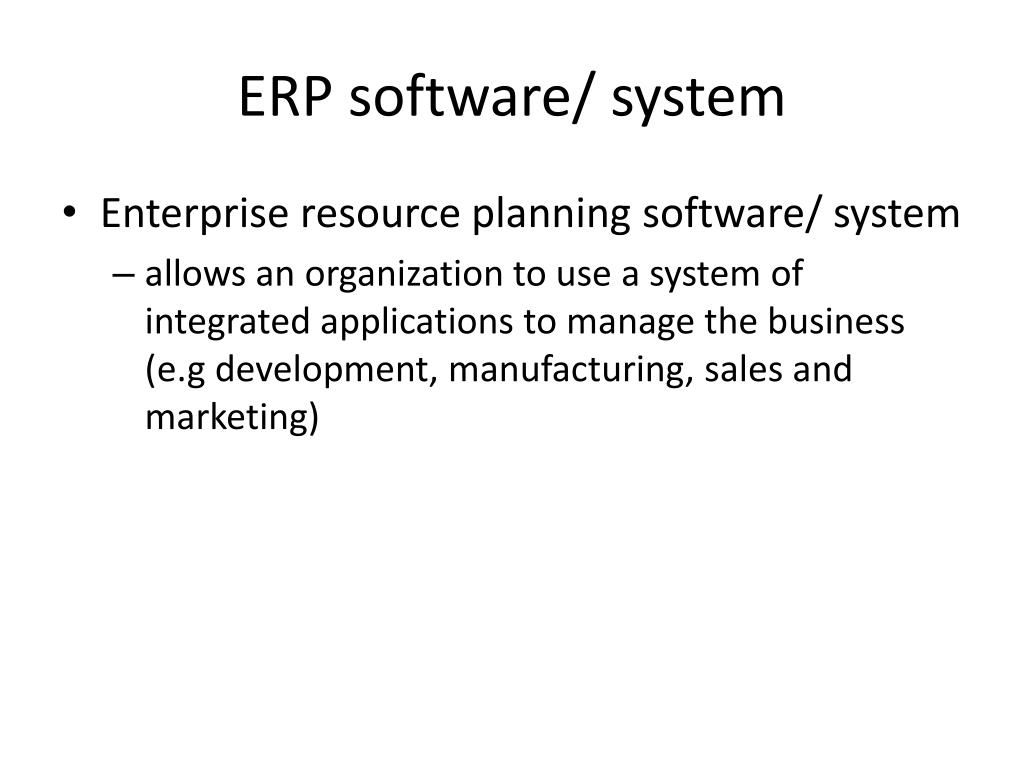 ERP software/ system

• Enterprise resource planning software/ system

– allows an organization to use a system of integrated applications to manage the business (e.g development, manufacturing, sales and marketing)